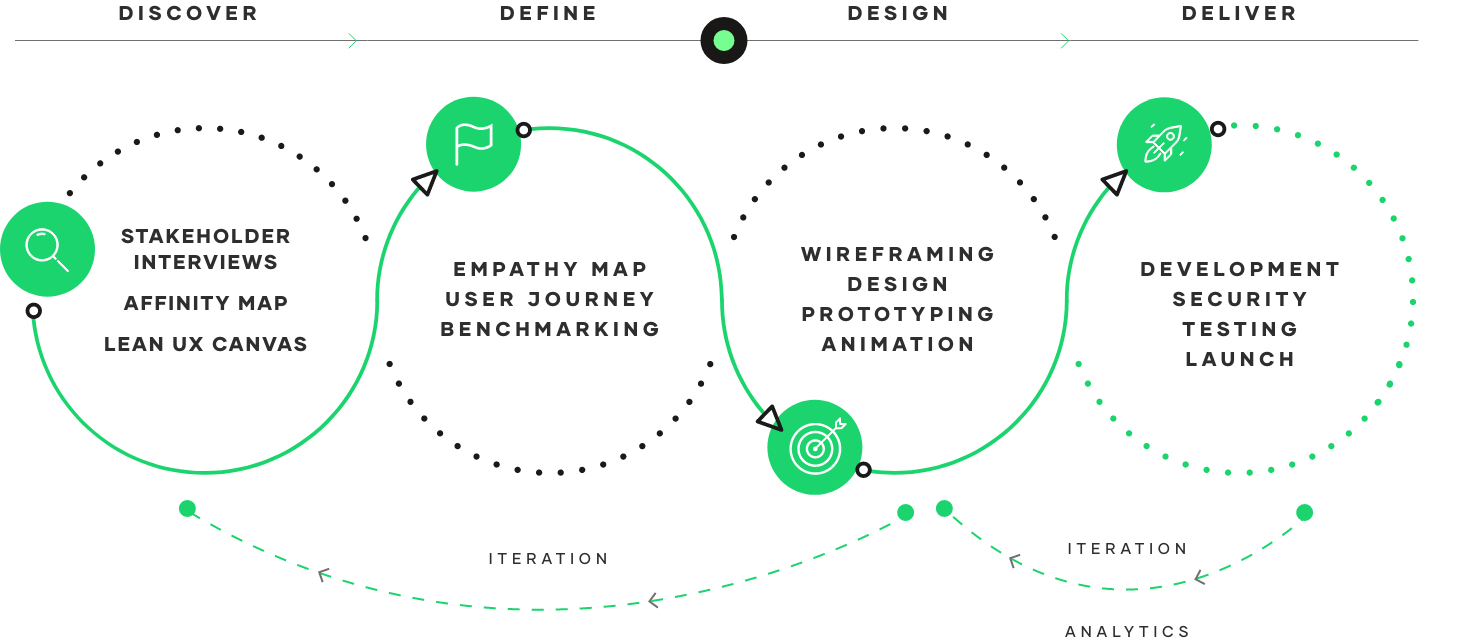 DISCOVER DEFINE DESIGN DELIVER

STAKEHOLDER INTERVIEWS

AFFINITY MAP

LEAN UX CANVAS

EMPATHY MAP
USER JOURNEY
BENCHMARKING

WIREFRAMING
DESIGN
PROTOTYPING
ANIMATION

DEVELOPMENT
SECURITY
TESTING
LAUNCH

ITERATION

ITERATION

ANALYTICS